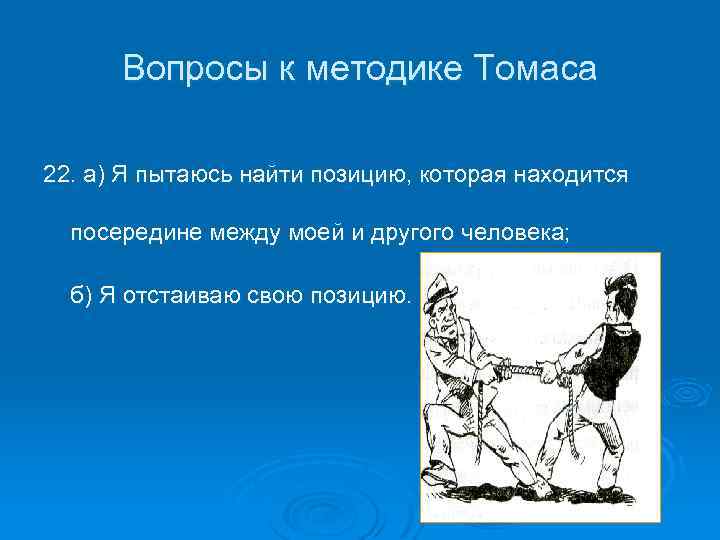 Вопросы к методике Томаса

22. а) Я пытаюсь найти позицию, которая находится посередине между моей и другого человека;

б) Я отстаиваю свою позицию.